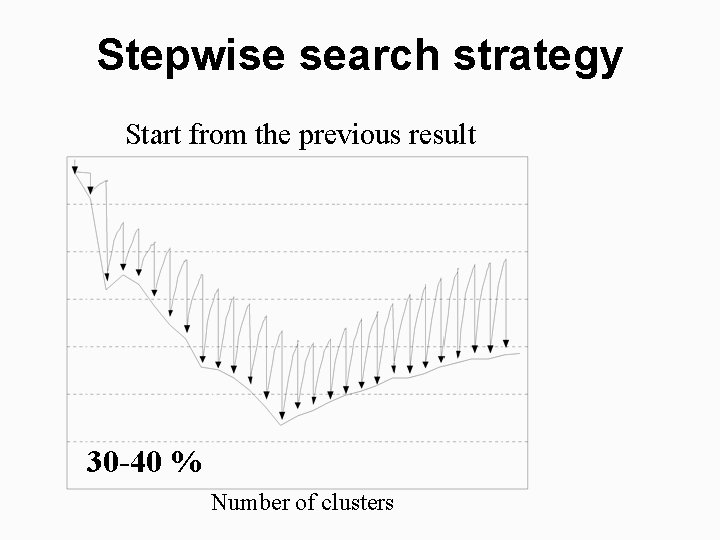 Stepwise search strategy

Start from the previous result

30-40 %

Number of clusters